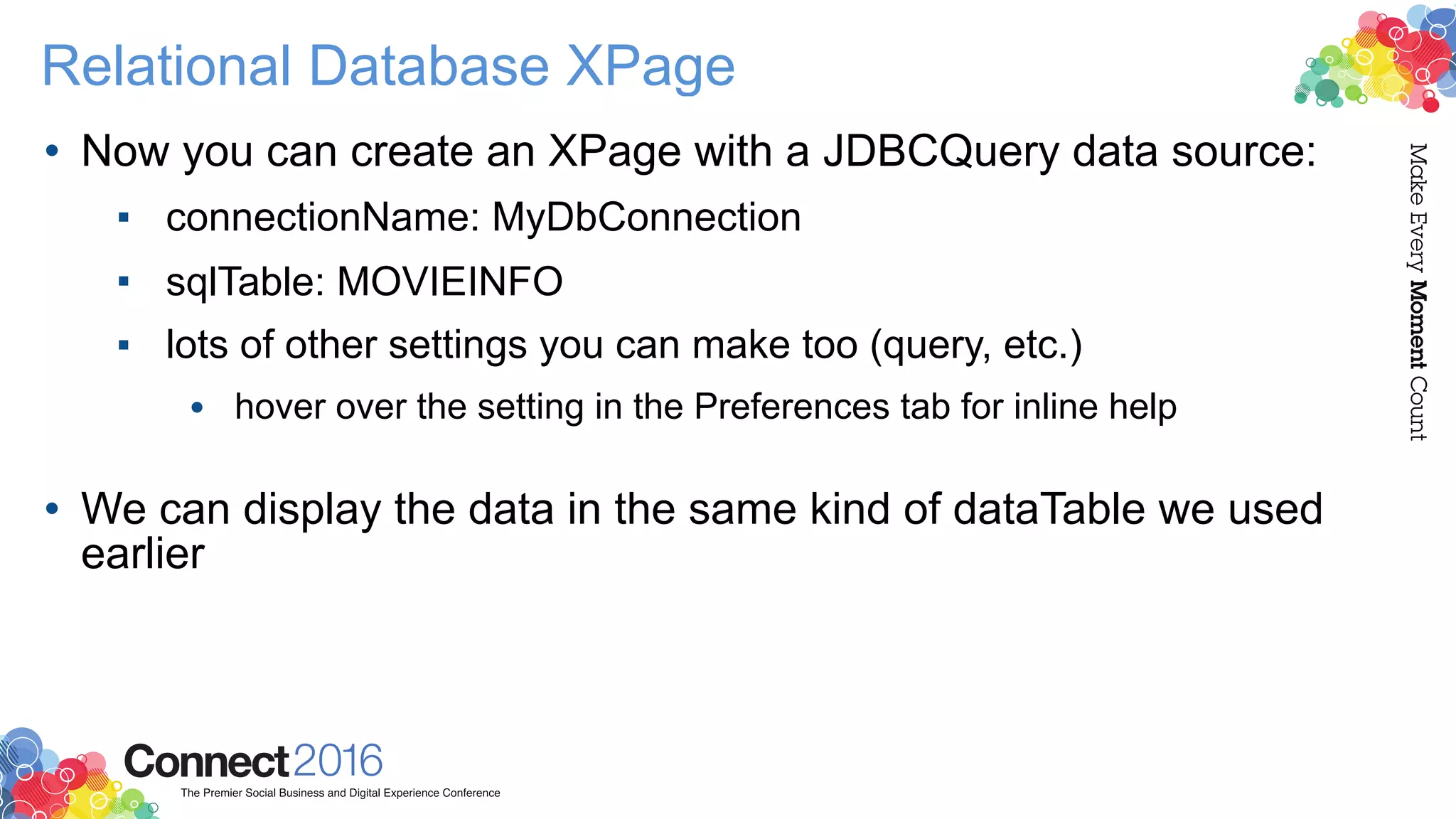 Relational Database XPage

• Now you can create an XPage with a JDBCQuery data source:
  ▪ connectionName: MyDbConnection
  ▪ sqlTable: MOVIEINFO
  ▪ lots of other settings you can make too (query, etc.)
    • hover over the setting in the Preferences tab for inline help

• We can display the data in the same kind of dataTable we used earlier

Make Every Moment Count

Connect2016
The Premier Social Business and Digital Experience Conference